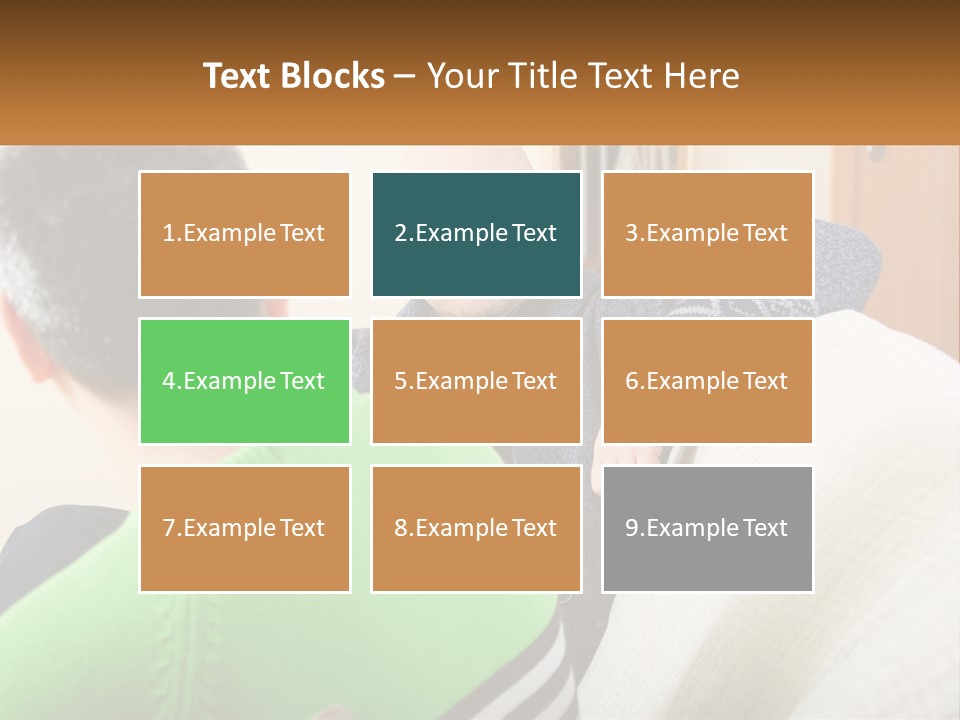 Text Blocks – Your Title Text Here

1.Example Text

2.Example Text

3.Example Text

4.Example Text

5.Example Text

6.Example Text

7.Example Text

8.Example Text

9.Example Text